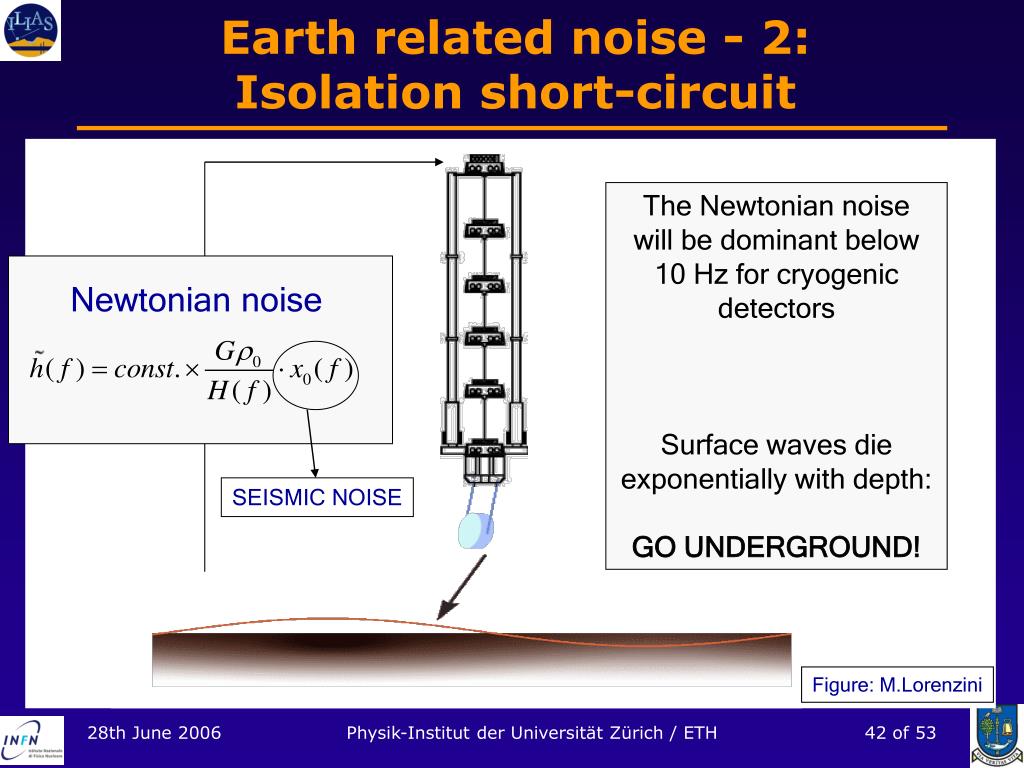 ILIAS

Earth related noise - 2: Isolation short-circuit

Newtonian noise

$\tilde{h}(f) = const. \times \frac{G\rho_0}{H(f)} \cdot x_0(f)$

SEISMIC NOISE

The Newtonian noise will be dominant below 10 Hz for cryogenic detectors

Surface waves die exponentially with depth:

GO UNDERGROUND!

Figure: M.Lorenzini

INFN

28th June 2006

Physik-Institut der Universität Zürich / ETH

42 of 53